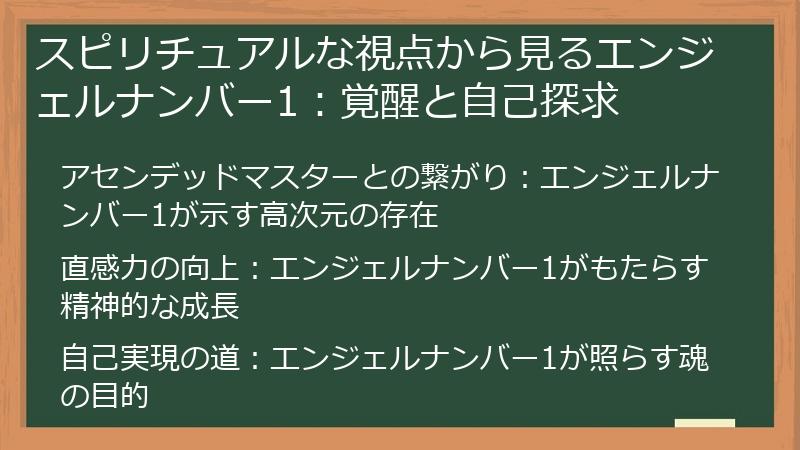 スピリチュアルな視点から見るエンジェルナンバー1：覚醒と自己探求

アセンデッドマスターとの繋がり：エンジェルナンバー1が示す高次元の存在

直感力の向上：エンジェルナンバー1がもたらす精神的な成長

自己実現の道：エンジェルナンバー1が照らす魂の目的